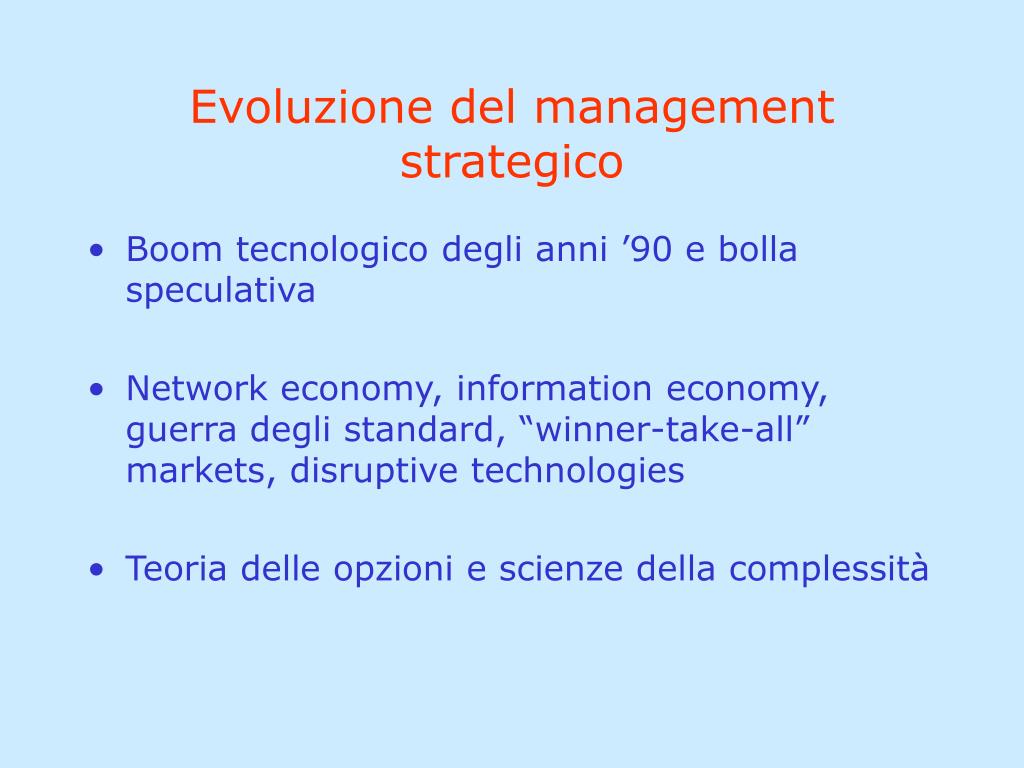 Evoluzione del management strategico

• Boom tecnologico degli anni ’90 e bolla speculativa

• Network economy, information economy, guerra degli standard, “winner-take-all” markets, disruptive technologies

• Teoria delle opzioni e scienze della complessità